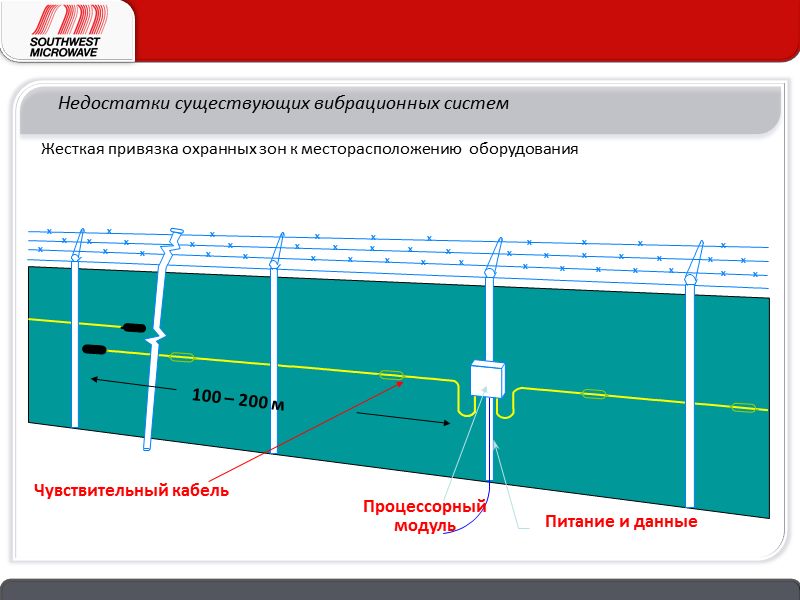 SOUTHWEST MICROWAVE

Недостатки существующих вибрационных систем

Жесткая привязка охранных зон к месторасположению оборудования

100 – 200 м

Чувствительный кабель

Процессорный модуль

Питание и данные